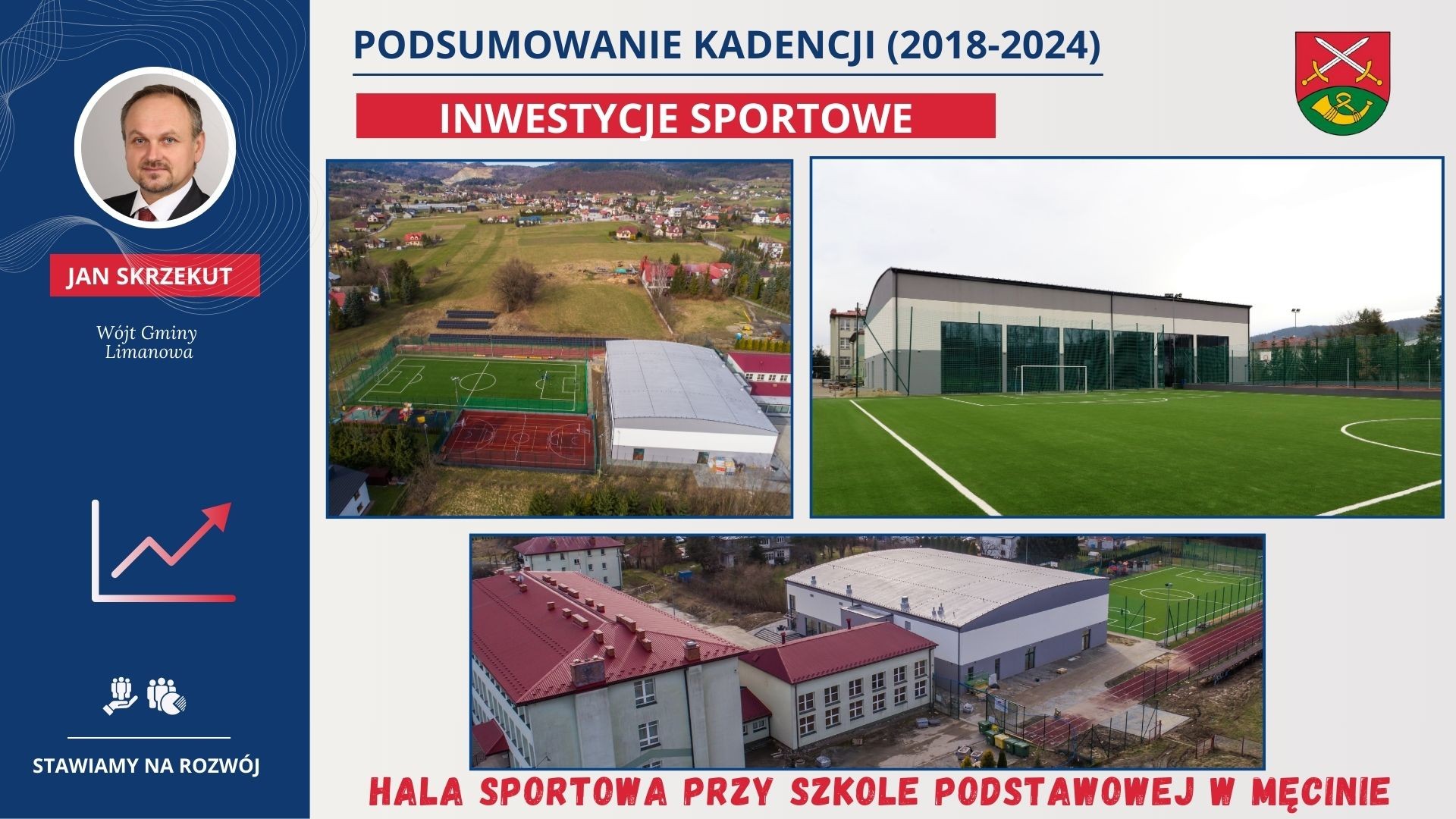 JAN SKRZEKUT

Wójt Gminy Limanowa

STAWIAMY NA ROZWÓJ

PODSUMOWANIE KADENCJI (2018-2024)

INWESTYCJE SPORTOWE

HALA SPORTOWA PRZY SZKOLE PODSTAWOWEJ W MĘCINIE